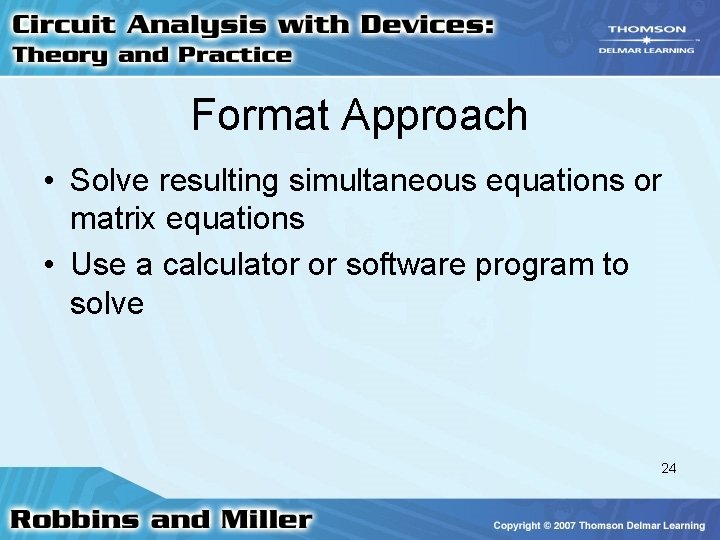 Circuit Analysis with Devices: Theory and Practice

THOMSON
DELMAR LEARNING

Format Approach

• Solve resulting simultaneous equations or matrix equations
• Use a calculator or software program to solve

24

Robbins and Miller

Copyright © 2007 Thomson Delmar Learning